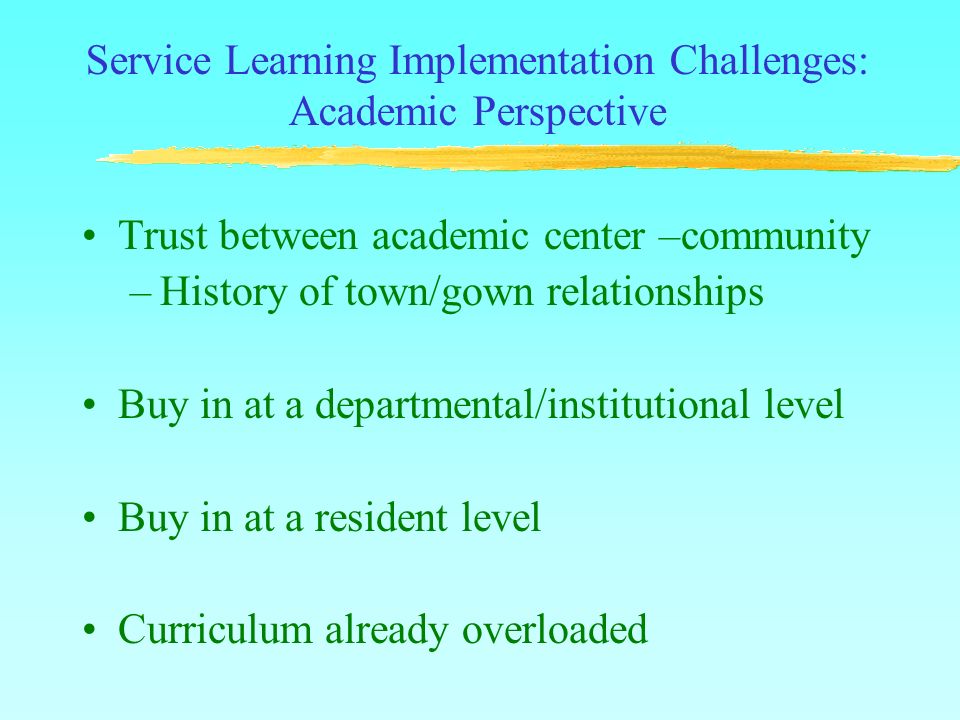 Service Learning Implementation Challenges: Academic Perspective

• Trust between academic center –community
– History of town/gown relationships

• Buy in at a departmental/institutional level

• Buy in at a resident level

• Curriculum already overloaded